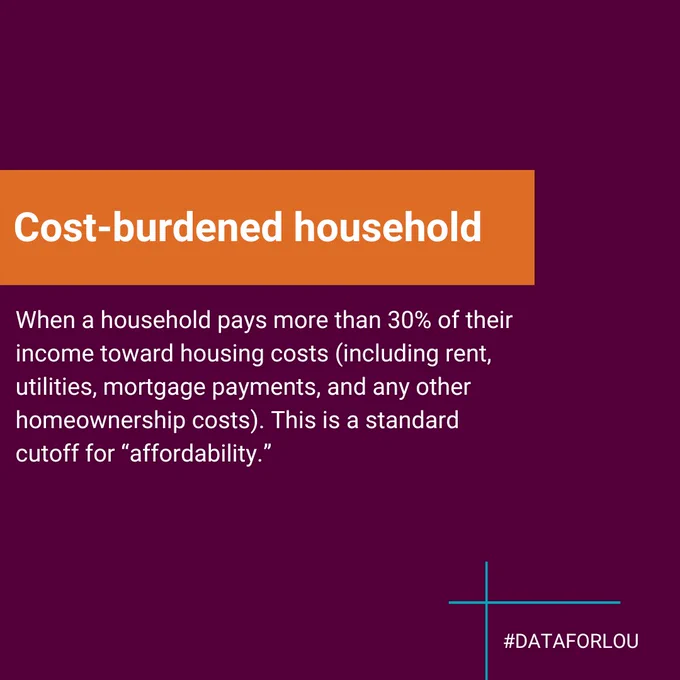 Cost-burdened household

When a household pays more than 30% of their income toward housing costs (including rent, utilities, mortgage payments, and any other homeownership costs). This is a standard cutoff for “affordability.”

#DATAFORLOU